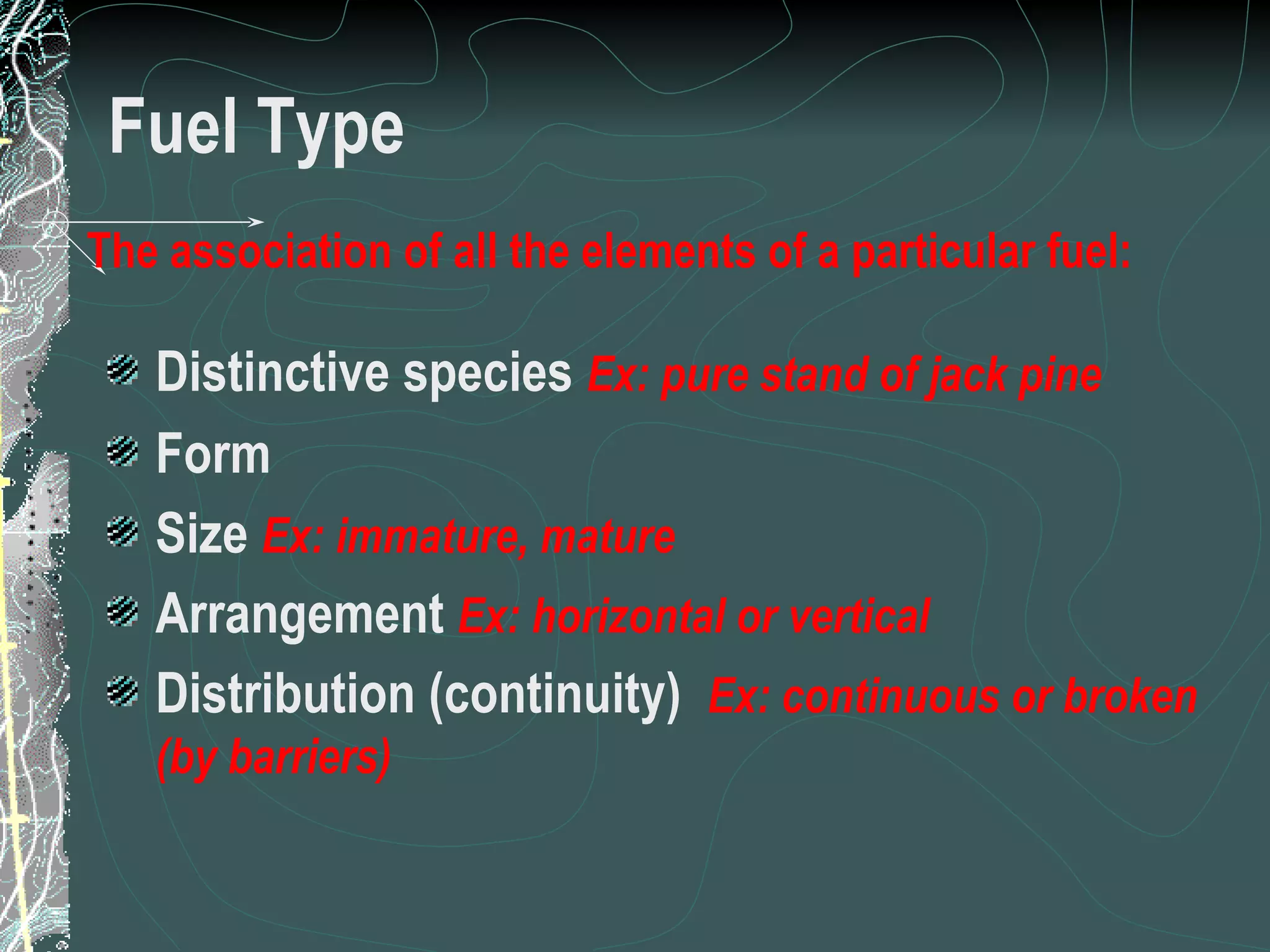 Fuel Type

The association of all the elements of a particular fuel:

Distinctive species Ex: pure stand of jack pine

Form

Size Ex: immature, mature

Arrangement Ex: horizontal or vertical

Distribution (continuity) Ex: continuous or broken (by barriers)